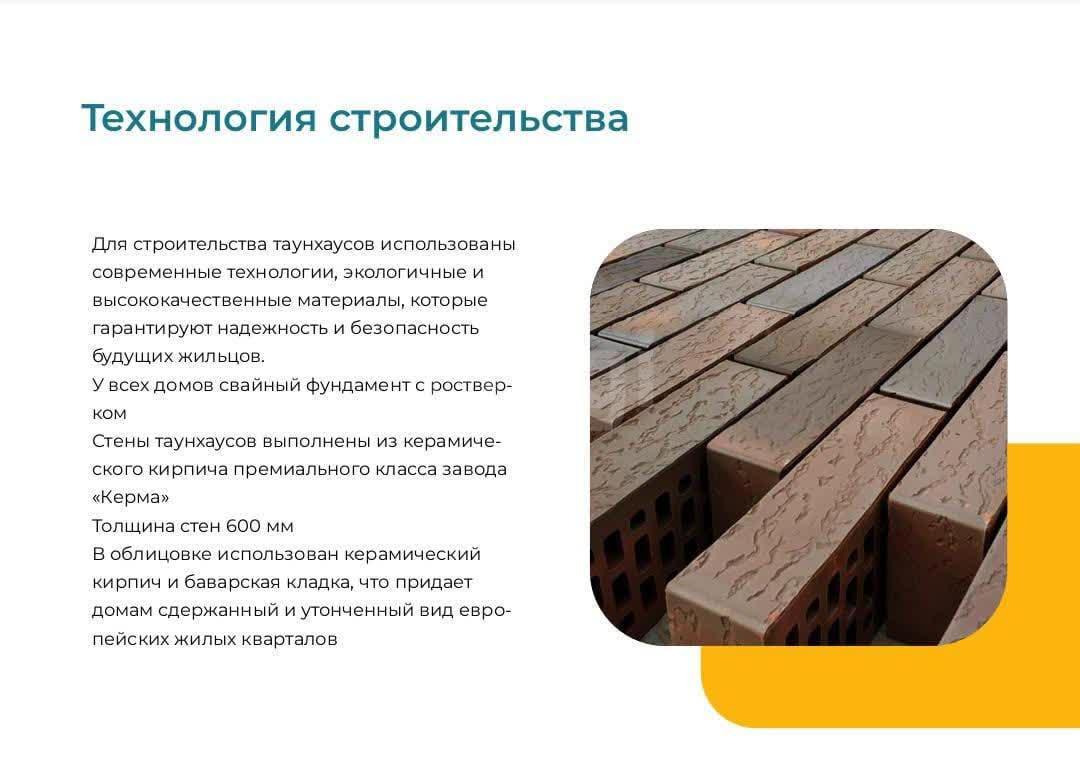 Технология строительства

Для строительства таунхаусов использованы современные технологии, экологичные и высококачественные материалы, которые гарантируют надежность и безопасность будущих жильцов.
У всех домов свайный фундамент с ростверком
Стены таунхаусов выполнены из керамического кирпича премиального класса завода «Керма»
Толщина стен 600 мм
В облицовке использован керамический кирпич и баварская кладка, что придает домам сдержанный и утонченный вид европейских жилых кварталов